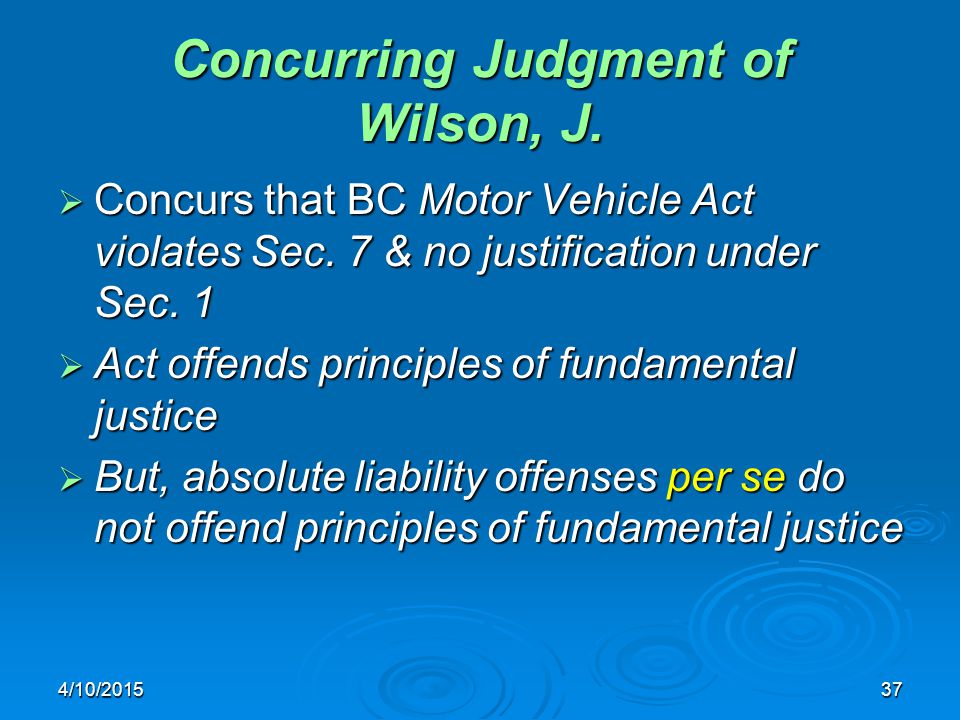 Concurring Judgment of Wilson, J.

➢ Concurs that BC Motor Vehicle Act violates Sec. 7 & no justification under Sec. 1

➢ Act offends principles of fundamental justice

➢ But, absolute liability offenses per se do not offend principles of fundamental justice

4/10/2015

37